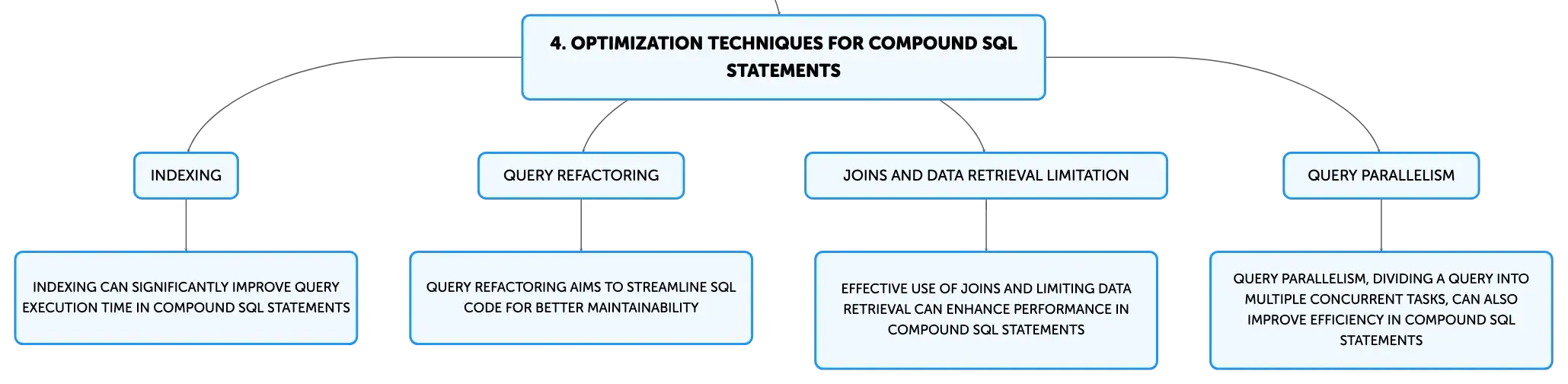 4. OPTIMIZATION TECHNIQUES FOR COMPOUND SQL STATEMENTS

INDEXING

INDEXING CAN SIGNIFICANTLY IMPROVE QUERY EXECUTION TIME IN COMPOUND SQL STATEMENTS

QUERY REFACTORING

QUERY REFACTORING AIMS TO STREAMLINE SQL CODE FOR BETTER MAINTAINABILITY

JOINS AND DATA RETRIEVAL LIMITATION

EFFECTIVE USE OF JOINS AND LIMITING DATA RETRIEVAL CAN ENHANCE PERFORMANCE IN COMPOUND SQL STATEMENTS

QUERY PARALLELISM

QUERY PARALLELISM, DIVIDING A QUERY INTO MULTIPLE CONCURRENT TASKS, CAN ALSO IMPROVE EFFICIENCY IN COMPOUND SQL STATEMENTS